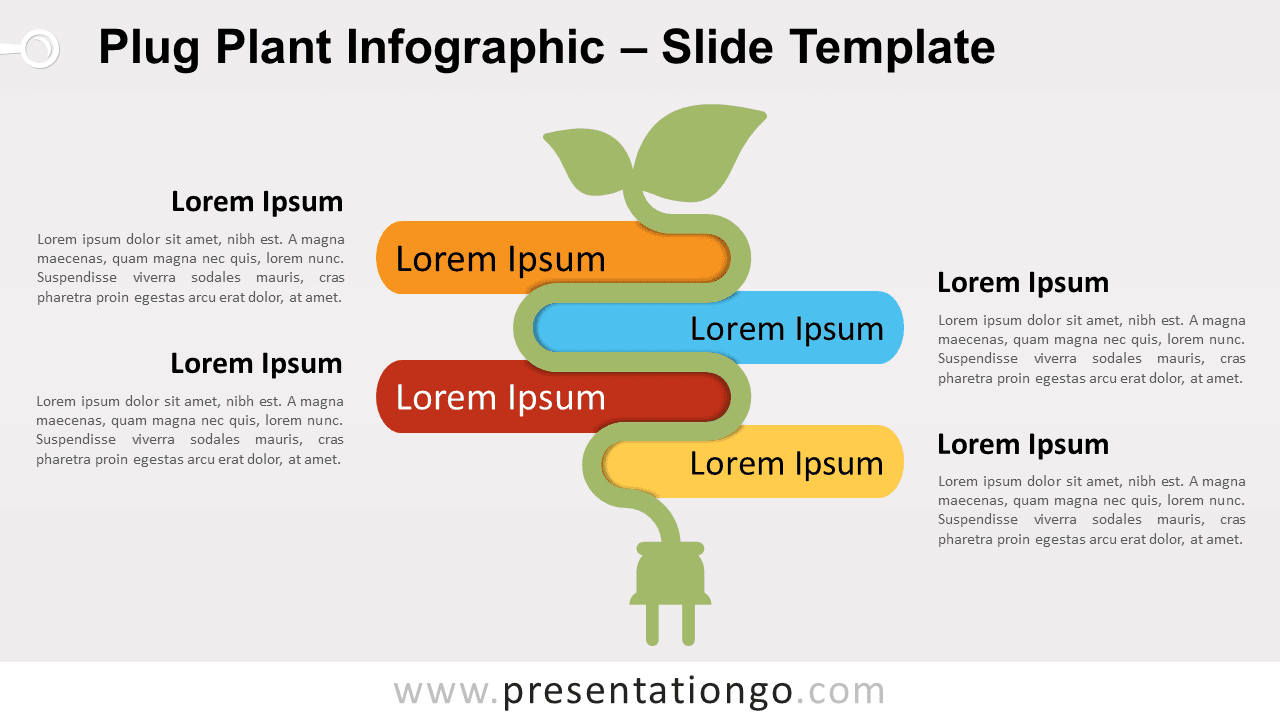 Plug Plant Infographic – Slide Template

Lorem Ipsum

Lorem ipsum dolor sit amet, nibh est. A magna maecenas, quam magna nec quis, lorem nunc. Suspendisse viverra sodales mauris, cras pharetra proin egestas arcu erat dolor, at amet.

Lorem Ipsum

Lorem ipsum dolor sit amet, nibh est. A magna maecenas, quam magna nec quis, lorem nunc. Suspendisse viverra sodales mauris, cras pharetra proin egestas arcu erat dolor, at amet.

Lorem Ipsum

Lorem Ipsum

Lorem Ipsum

Lorem Ipsum

Lorem Ipsum

Lorem ipsum dolor sit amet, nibh est. A magna maecenas, quam magna nec quis, lorem nunc. Suspendisse viverra sodales mauris, cras pharetra proin egestas arcu erat dolor, at amet.

Lorem Ipsum

Lorem ipsum dolor sit amet, nibh est. A magna maecenas, quam magna nec quis, lorem nunc. Suspendisse viverra sodales mauris, cras pharetra proin egestas arcu erat dolor, at amet.

www.presentationgo.com